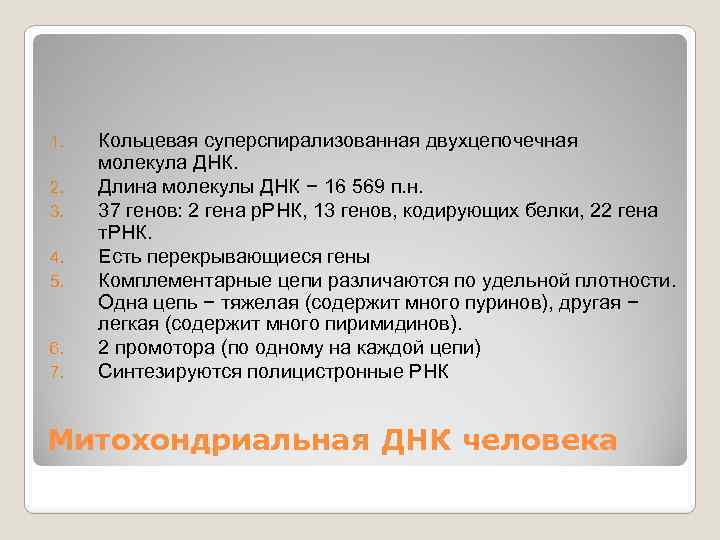 1. Кольцевая суперспирализованная двухцепочечная молекула ДНК.
2. Длина молекулы ДНК − 16 569 п.н.
3. 37 генов: 2 гена рРНК, 13 генов, кодирующих белки, 22 гена тРНК.
4. Есть перекрывающиеся гены
5. Комплементарные цепи различаются по удельной плотности. Одна цепь − тяжелая (содержит много пуринов), другая − легкая (содержит много пиримидинов).
6. 2 промотора (по одному на каждой цепи)
7. Синтезируются полицистронные РНК

Митохондриальная ДНК человека